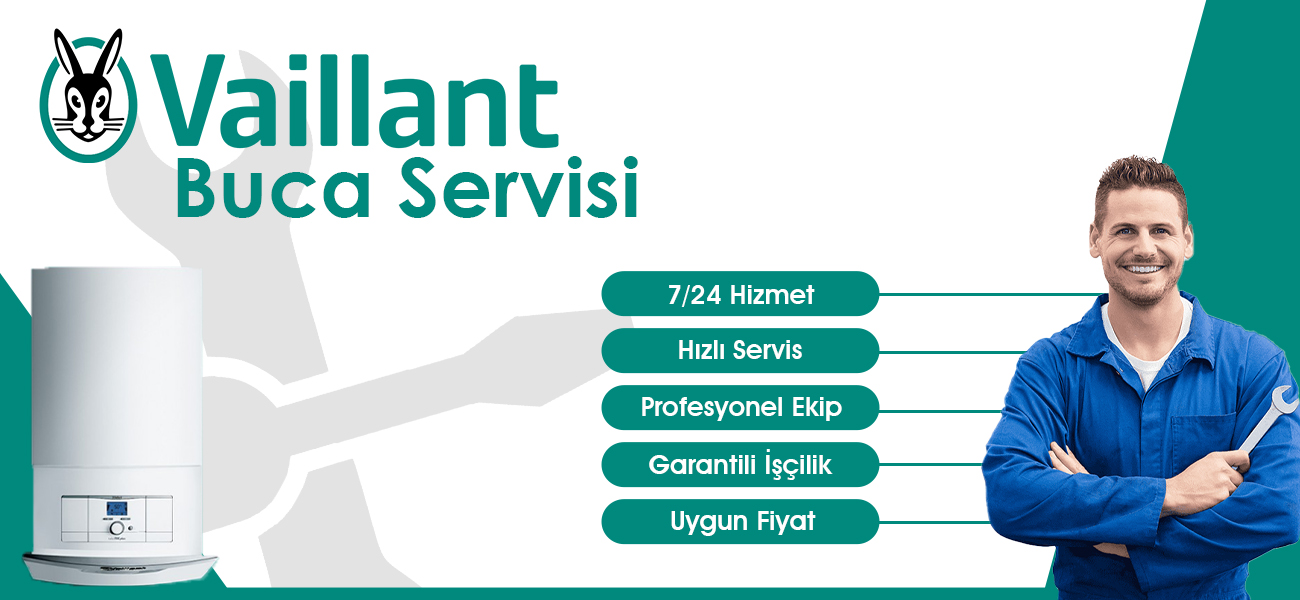 Vaillant
Buca Servisi

7/24 Hizmet
Hızlı Servis
Profesyonel Ekip
Garantili İşçilik
Uygun Fiyat